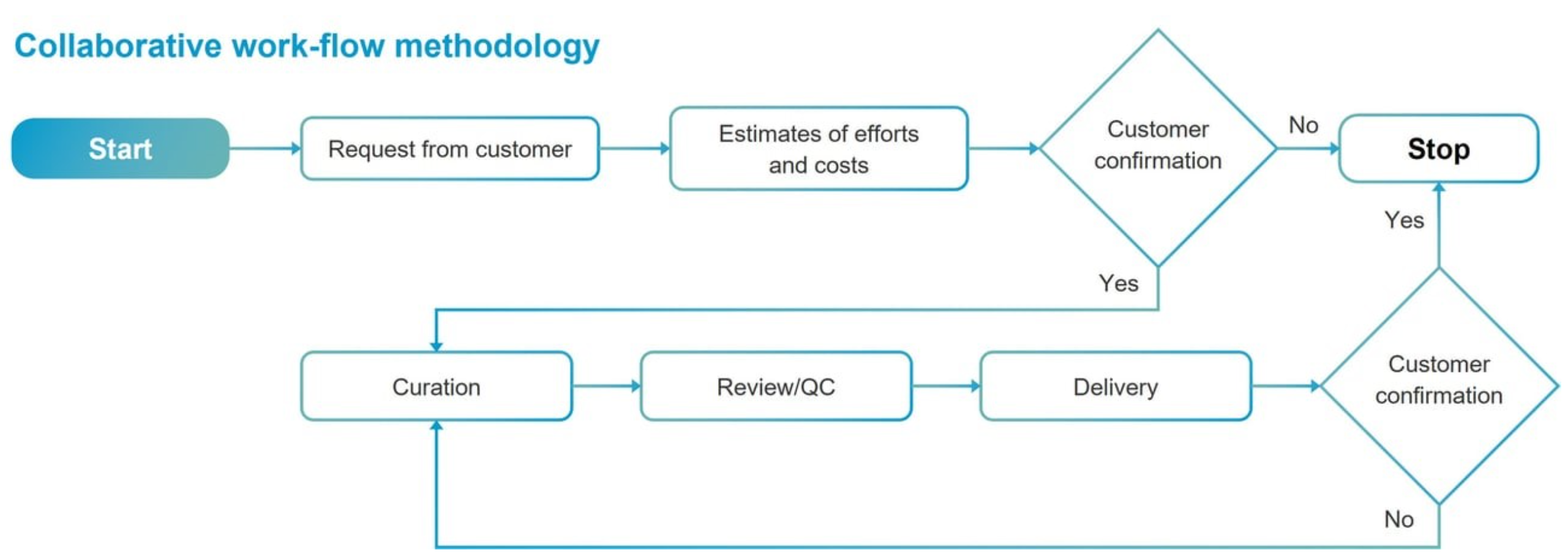 Collaborative work-flow methodology

Start

Request from customer

Estimates of efforts and costs

Customer confirmation

No

Stop

Yes

Yes

Curation

Review/QC

Delivery

Customer confirmation

No